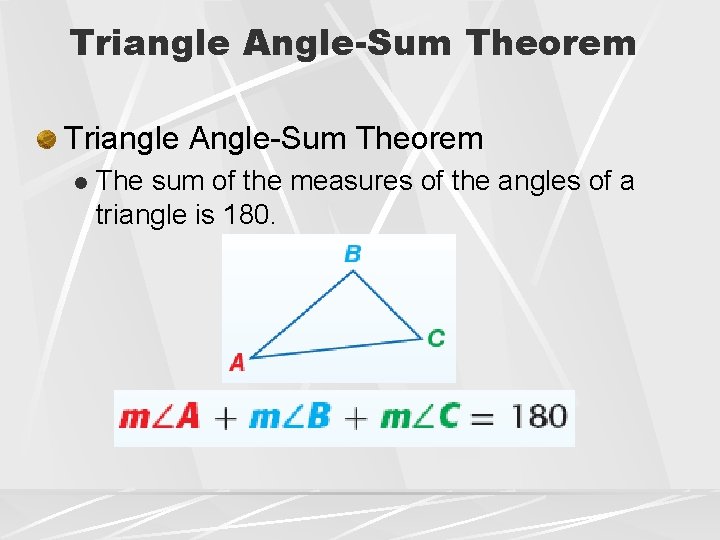 Triangle Angle-Sum Theorem

Triangle Angle-Sum Theorem

The sum of the measures of the angles of a triangle is 180.

B

C

A

$m\angle A + m\angle B + m\angle C = 180$